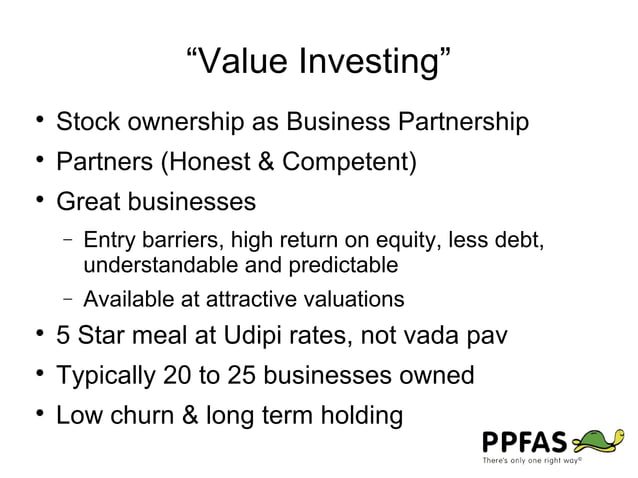 “Value Investing”

• Stock ownership as Business Partnership
• Partners (Honest & Competent)
• Great businesses
  – Entry barriers, high return on equity, less debt, understandable and predictable
  – Available at attractive valuations
• 5 Star meal at Udipi rates, not vada pav
• Typically 20 to 25 businesses owned
• Low churn & long term holding

PPFAS
There's only one right way®